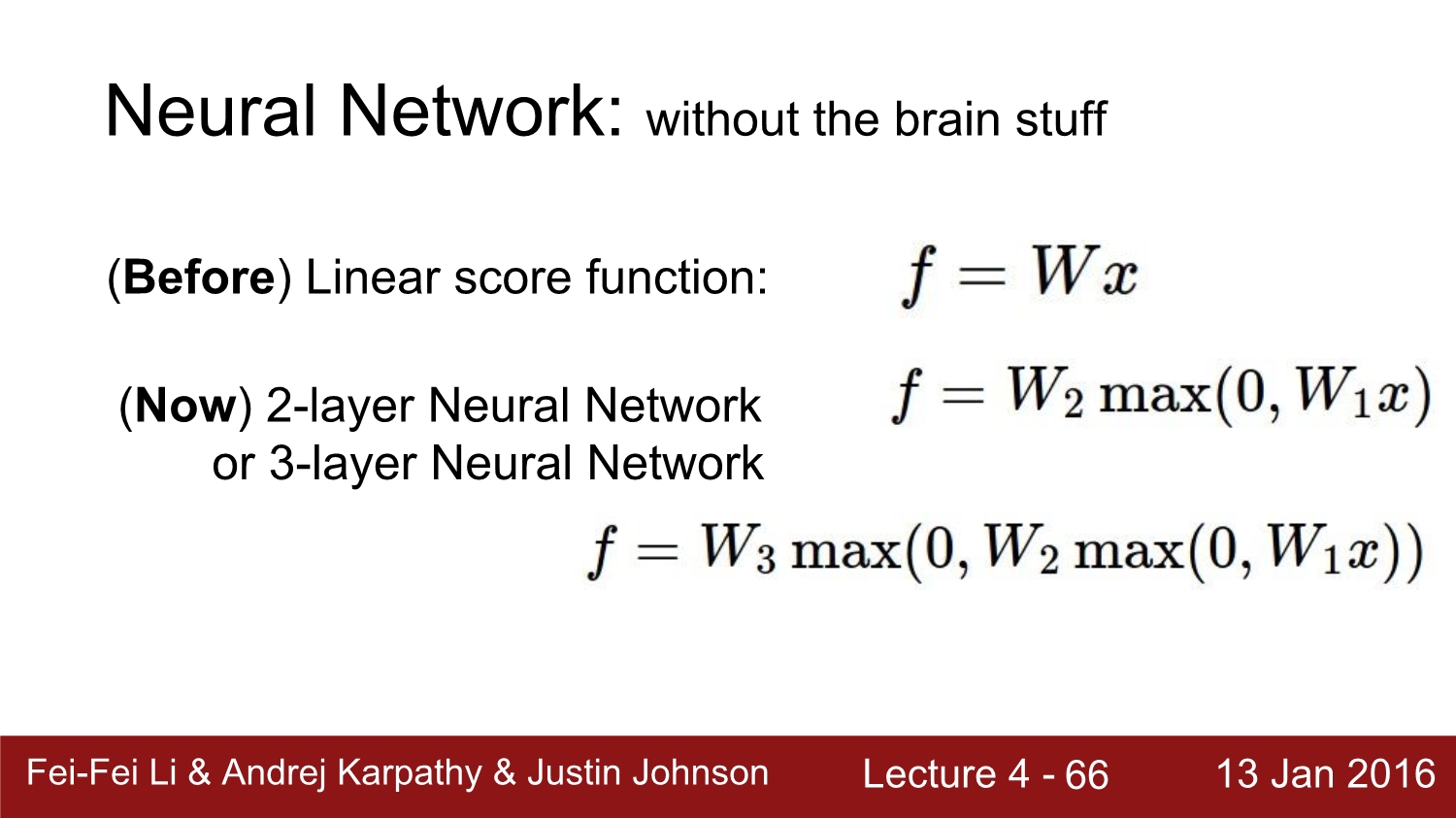 Neural Network: without the brain stuff

(Before) Linear score function: $f = Wx$

(Now) 2-layer Neural Network $f = W_2 \max(0, W_1 x)$
or 3-layer Neural Network

$f = W_3 \max(0, W_2 \max(0, W_1 x))$

Fei-Fei Li & Andrej Karpathy & Justin Johnson Lecture 4 - 66 13 Jan 2016